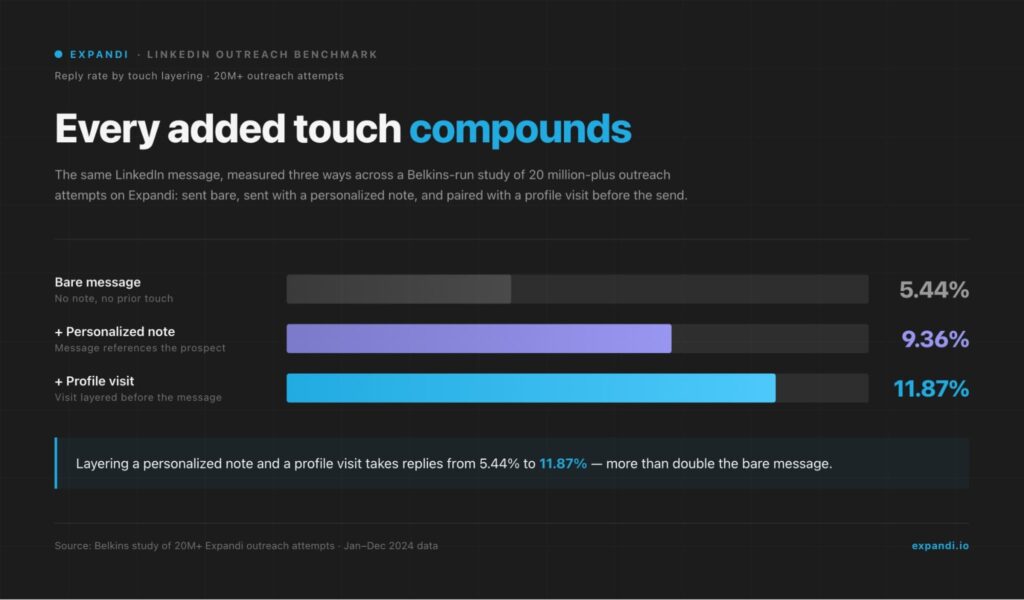 EXPANDI · LINKEDIN OUTREACH BENCHMARK
Reply rate by touch layering · 20M+ outreach attempts

Every added touch compounds

The same LinkedIn message, measured three ways across a Belkins-run study of 20 million-plus outreach attempts on Expandi: sent bare, sent with a personalized note, and paired with a profile visit before the send.

Bare message
No note, no prior touch
5.44%

+ Personalized note
Message references the prospect
9.36%

+ Profile visit
Visit layered before the message
11.87%

Layering a personalized note and a profile visit takes replies from 5.44% to 11.87% — more than double the bare message.

Source: Belkins study of 20M+ Expandi outreach attempts · Jan–Dec 2024 data
expandi.io